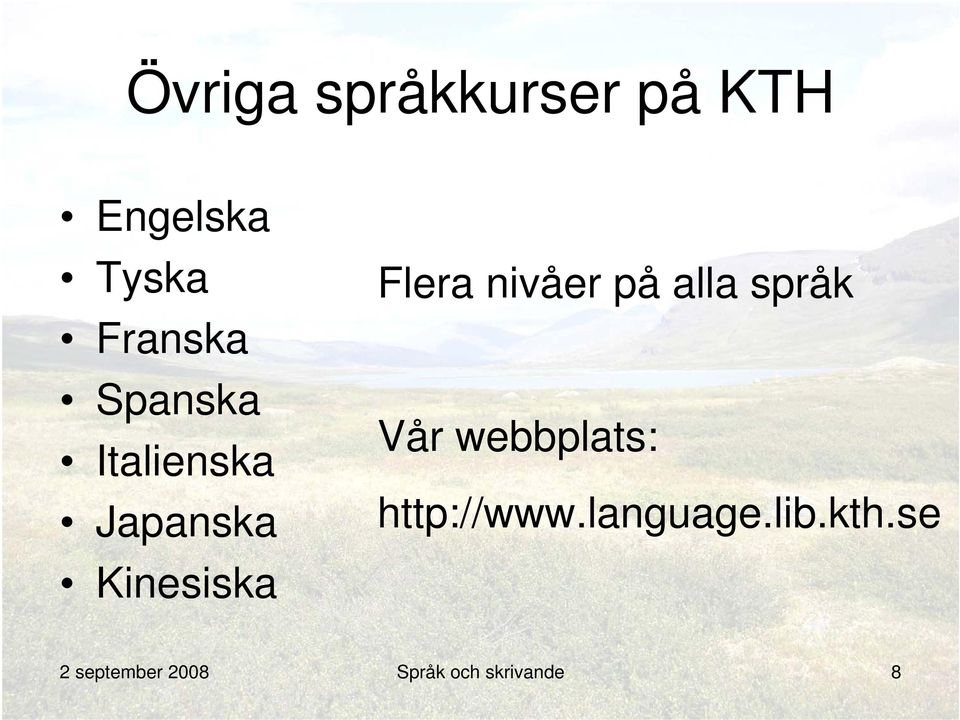 Övriga språkkurser på KTH

• Engelska
• Tyska
• Franska
• Spanska
• Italienska
• Japanska
• Kinesiska

Flera nivåer på alla språk

Vår webbplats:

http://www.language.lib.kth.se

2 september 2008

Språk och skrivande

8